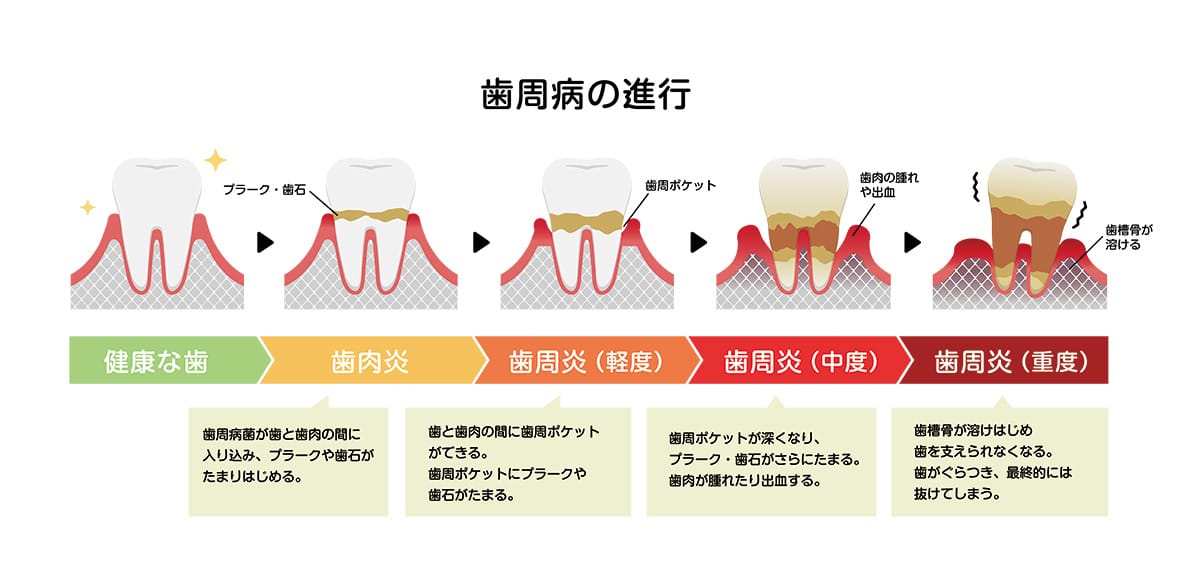 歯周病の進行

プラーク・歯石

歯周ポケット

歯肉の腫れや出血

歯槽骨が溶ける

健康な歯

歯肉炎

歯周炎（軽度）

歯周炎（中度）

歯周炎（重度）

歯周病菌が歯と歯肉の間に入り込み、プラークや歯石がたまりはじめる。

歯と歯肉の間に歯周ポケットができる。
歯周ポケットにプラークや歯石がたまる。

歯周ポケットが深くなり、プラーク・歯石がさらにたまる。
歯肉が腫れたり出血する。

歯槽骨が溶けはじめ歯を支えられなくなる。
歯がぐらつき、最終的には抜けてしまう。